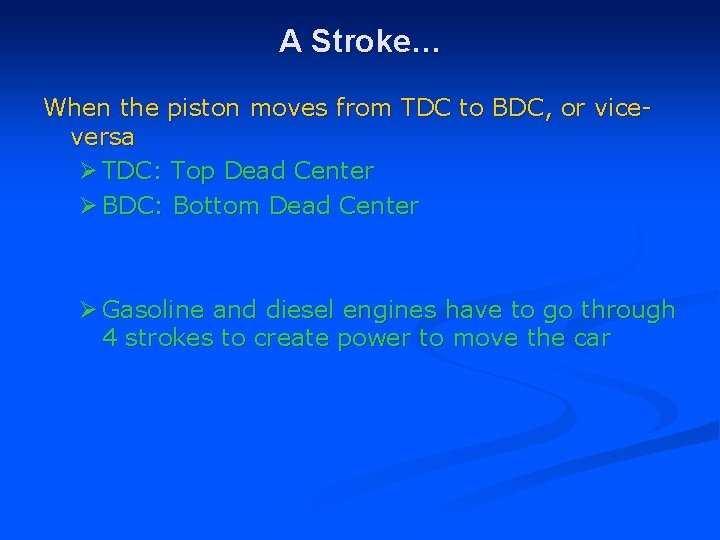 A Stroke…

When the piston moves from TDC to BDC, or vice-versa

➢ TDC: Top Dead Center
➢ BDC: Bottom Dead Center

➢ Gasoline and diesel engines have to go through 4 strokes to create power to move the car